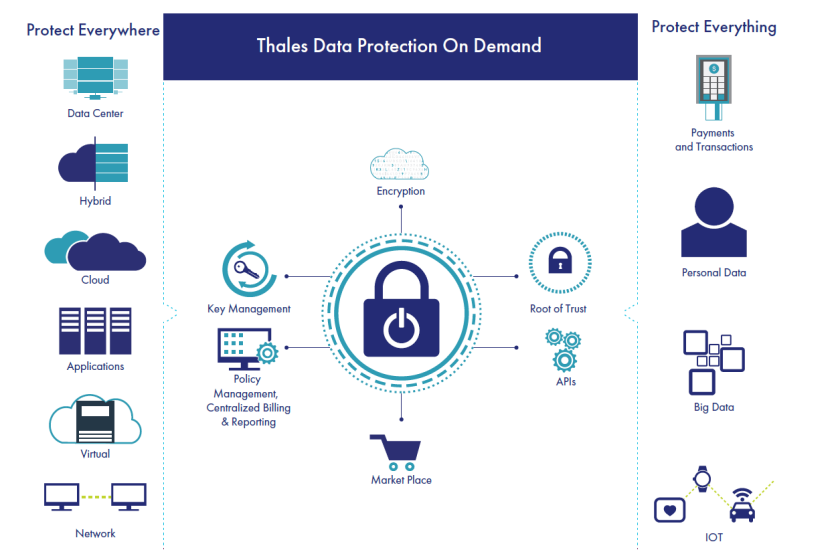 Protect Everywhere

Data Center

Hybrid

Cloud

Applications

Virtual

Network

Thales Data Protection On Demand

Encryption

Key Management

Root of Trust

Policy Management, Centralized Billing & Reporting

APIs

Market Place

Protect Everything

Payments and Transactions

Personal Data

Big Data

IOT